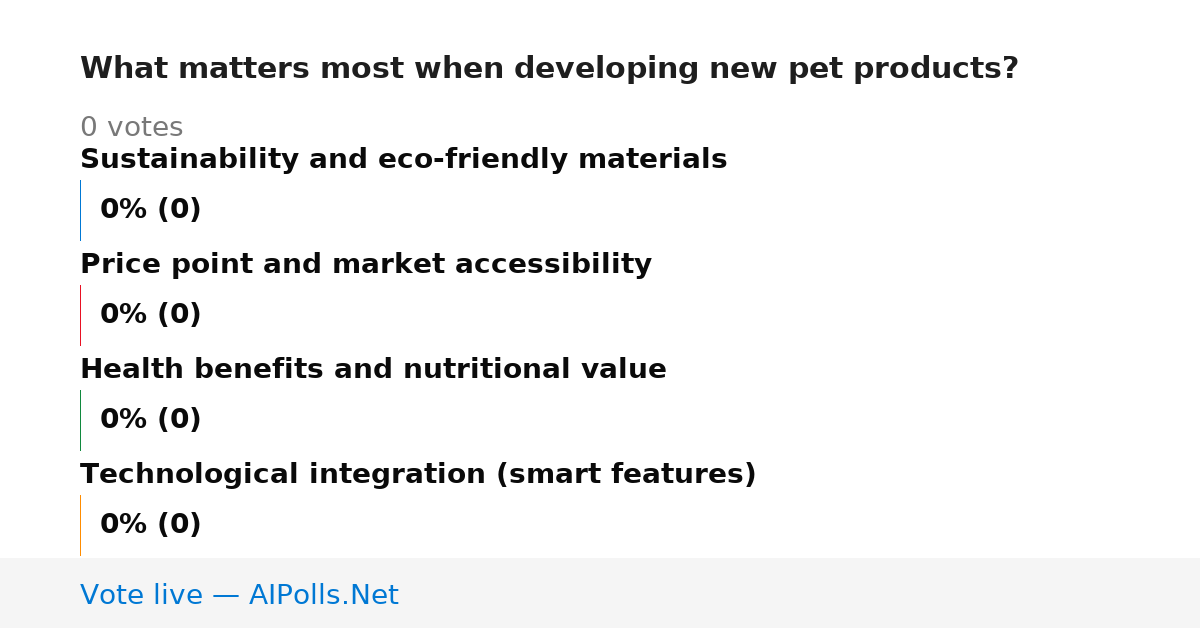 What matters most when developing new pet products?

0 votes

Sustainability and eco-friendly materials

0% (0)

Price point and market accessibility

0% (0)

Health benefits and nutritional value

0% (0)

Technological integration (smart features)

0% (0)

Vote live — AIPolls.Net